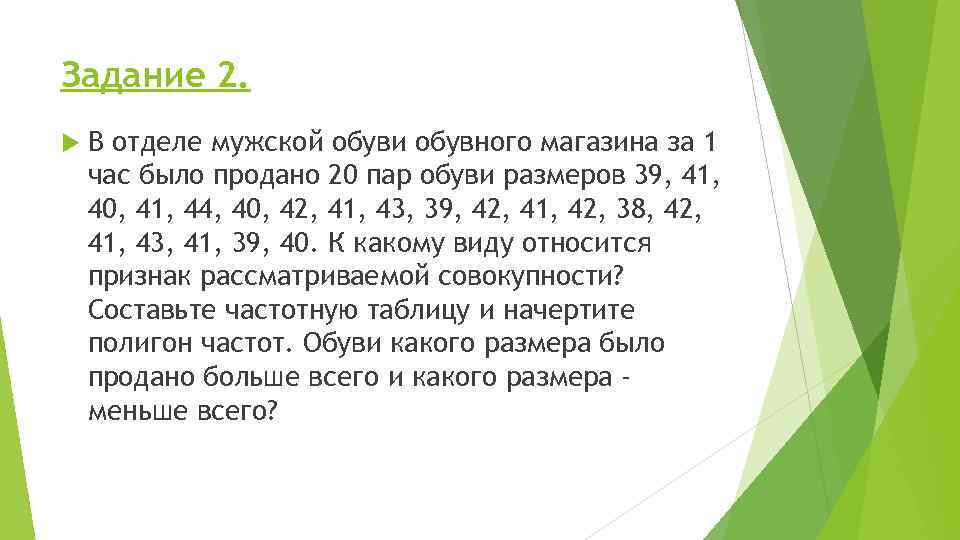 Задание 2.

В отделе мужской обуви обувного магазина за 1 час было продано 20 пар обуви размеров 39, 41, 40, 41, 44, 40, 42, 41, 43, 39, 42, 41, 42, 38, 42, 41, 43, 41, 39, 40. К какому виду относится признак рассматриваемой совокупности? Составьте частотную таблицу и начертите полигон частот. Обуви какого размера было продано больше всего и какого размера - меньше всего?